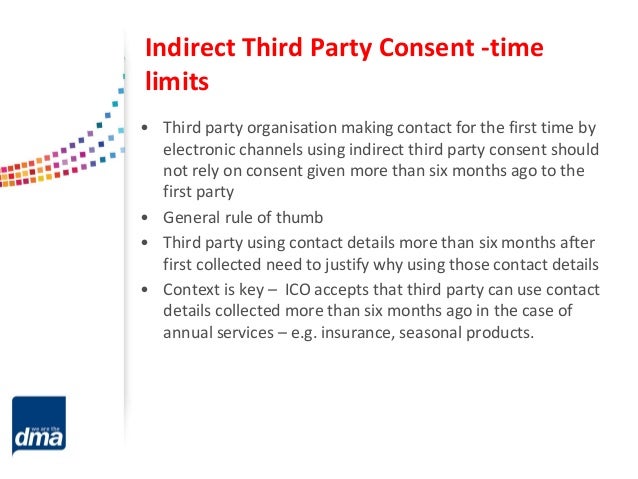 Indirect Third Party Consent -time limits

• Third party organisation making contact for the first time by electronic channels using indirect third party consent should not rely on consent given more than six months ago to the first party
• General rule of thumb
• Third party using contact details more than six months after first collected need to justify why using those contact details
• Context is key – ICO accepts that third party can use contact details collected more than six months ago in the case of annual services – e.g. insurance, seasonal products.

we are the
dma